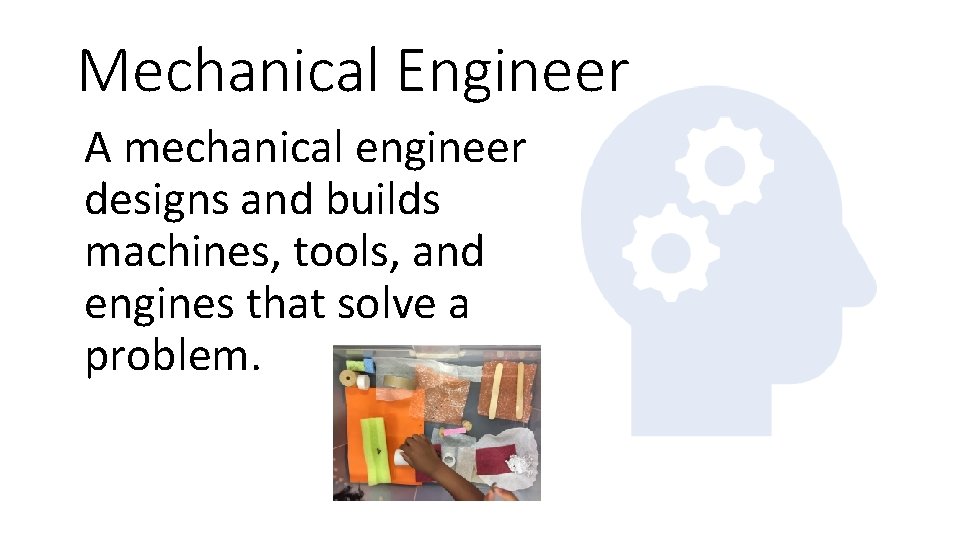 Mechanical Engineer

A mechanical engineer designs and builds machines, tools, and engines that solve a problem.